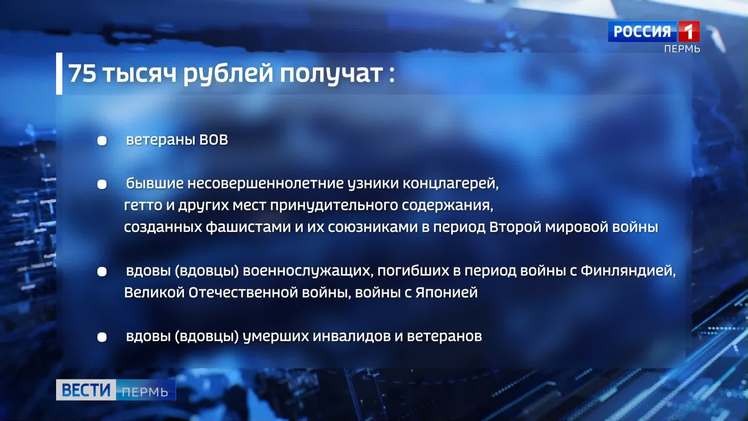 РОССИЯ 1
ПЕРМЬ

75 тысяч рублей получат :

• ветераны ВОВ

• бывшие несовершеннолетние узники концлагерей, гетто и других мест принудительного содержания, созданных фашистами и их союзниками в период Второй мировой войны

• вдовы (вдовцы) военнослужащих, погибших в период войны с Финляндией, Великой Отечественной войны, войны с Японией

• вдовы (вдовцы) умерших инвалидов и ветеранов

ВЕСТИ ПЕРМЬ